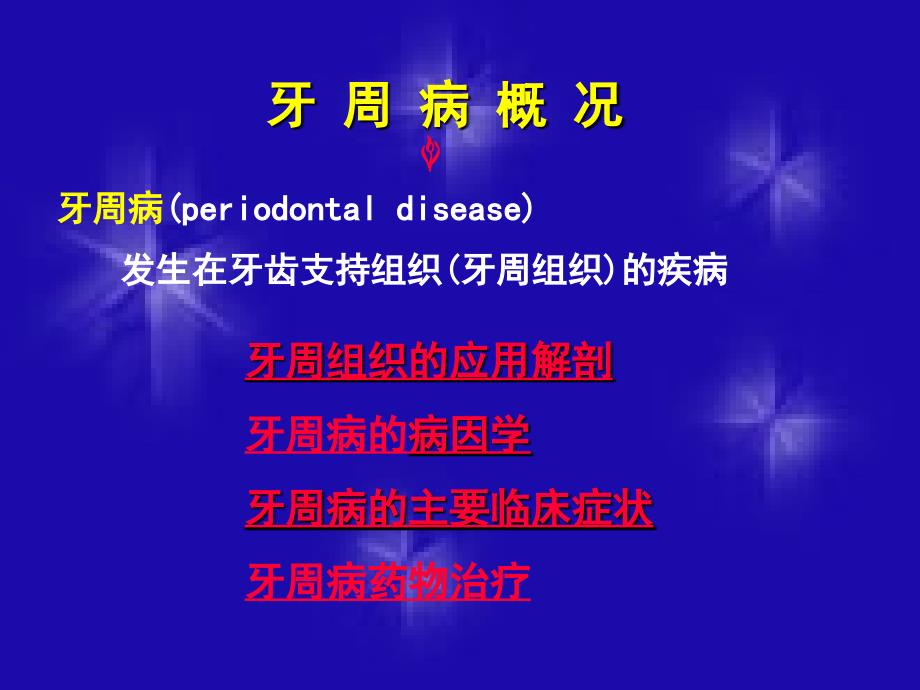 牙 周 病 概 况

牙周病(periodontal disease)

发生在牙齿支持组织(牙周组织)的疾病

牙周组织的应用解剖

牙周病的病因学

牙周病的主要临床症状

牙周病药物治疗